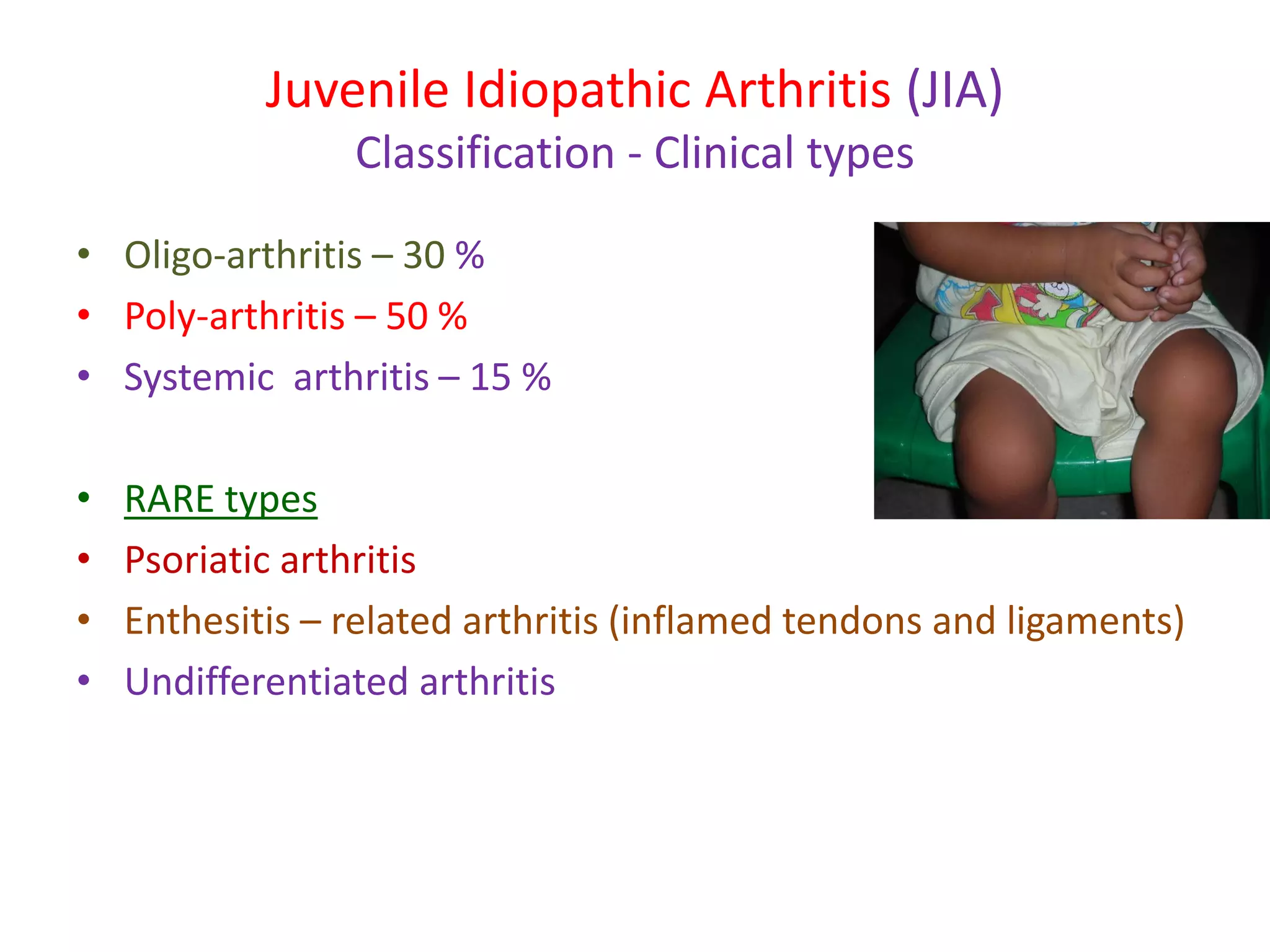 Juvenile Idiopathic Arthritis (JIA)
Classification - Clinical types

• Oligo-arthritis – 30 %
• Poly-arthritis – 50 %
• Systemic arthritis – 15 %

• RARE types
• Psoriatic arthritis
• Enthesitis – related arthritis (inflamed tendons and ligaments)
• Undifferentiated arthritis